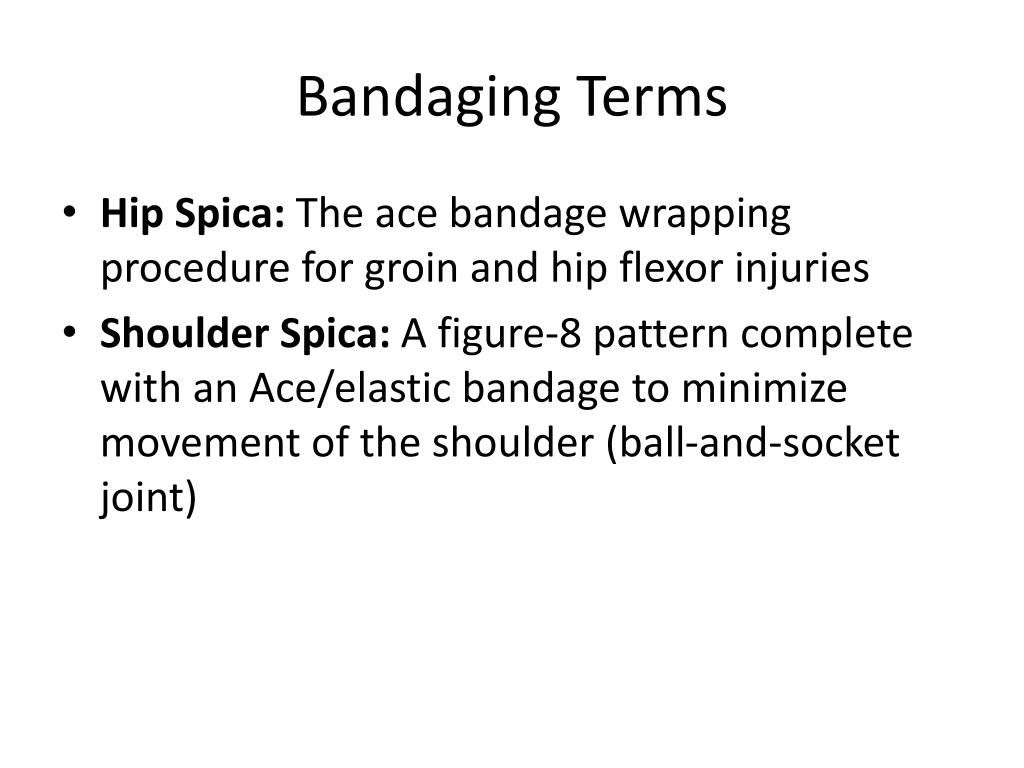 Bandaging Terms

• Hip Spica: The ace bandage wrapping procedure for groin and hip flexor injuries
• Shoulder Spica: A figure-8 pattern complete with an Ace/elastic bandage to minimize movement of the shoulder (ball-and-socket joint)